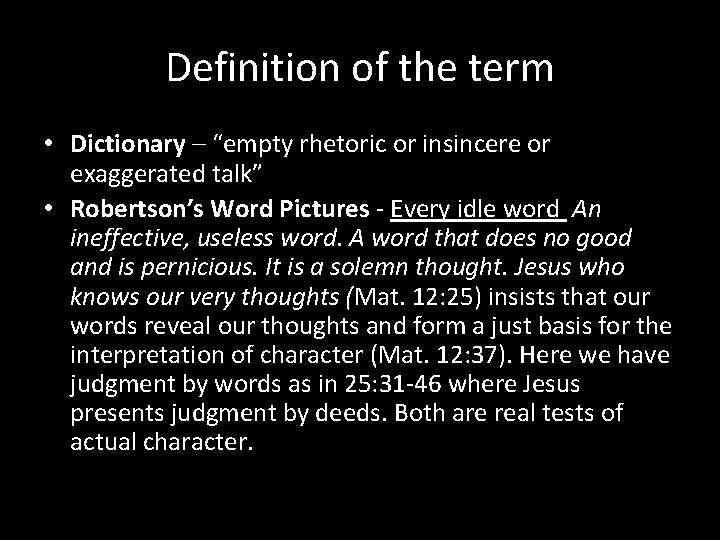 Definition of the term

• Dictionary – “empty rhetoric or insincere or exaggerated talk”

• Robertson’s Word Pictures - Every idle word An ineffective, useless word. A word that does no good and is pernicious. It is a solemn thought. Jesus who knows our very thoughts (Mat. 12:25) insists that our words reveal our thoughts and form a just basis for the interpretation of character (Mat. 12:37). Here we have judgment by words as in 25:31-46 where Jesus presents judgment by deeds. Both are real tests of actual character.